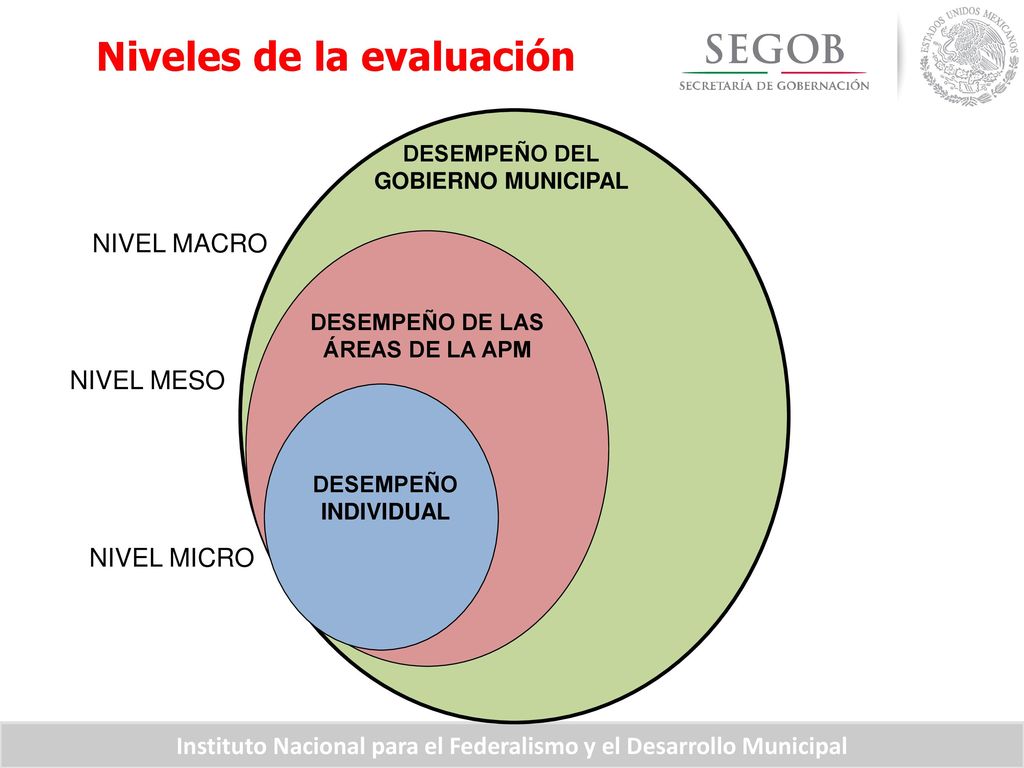 Niveles de la evaluación

SEGOB
SECRETARÍA DE GOBERNACIÓN

ESTADOS UNIDOS MEXICANOS

DESEMPEÑO DEL GOBIERNO MUNICIPAL

NIVEL MACRO

DESEMPEÑO DE LAS ÁREAS DE LA APM

NIVEL MESO

DESEMPEÑO INDIVIDUAL

NIVEL MICRO

Instituto Nacional para el Federalismo y el Desarrollo Municipal